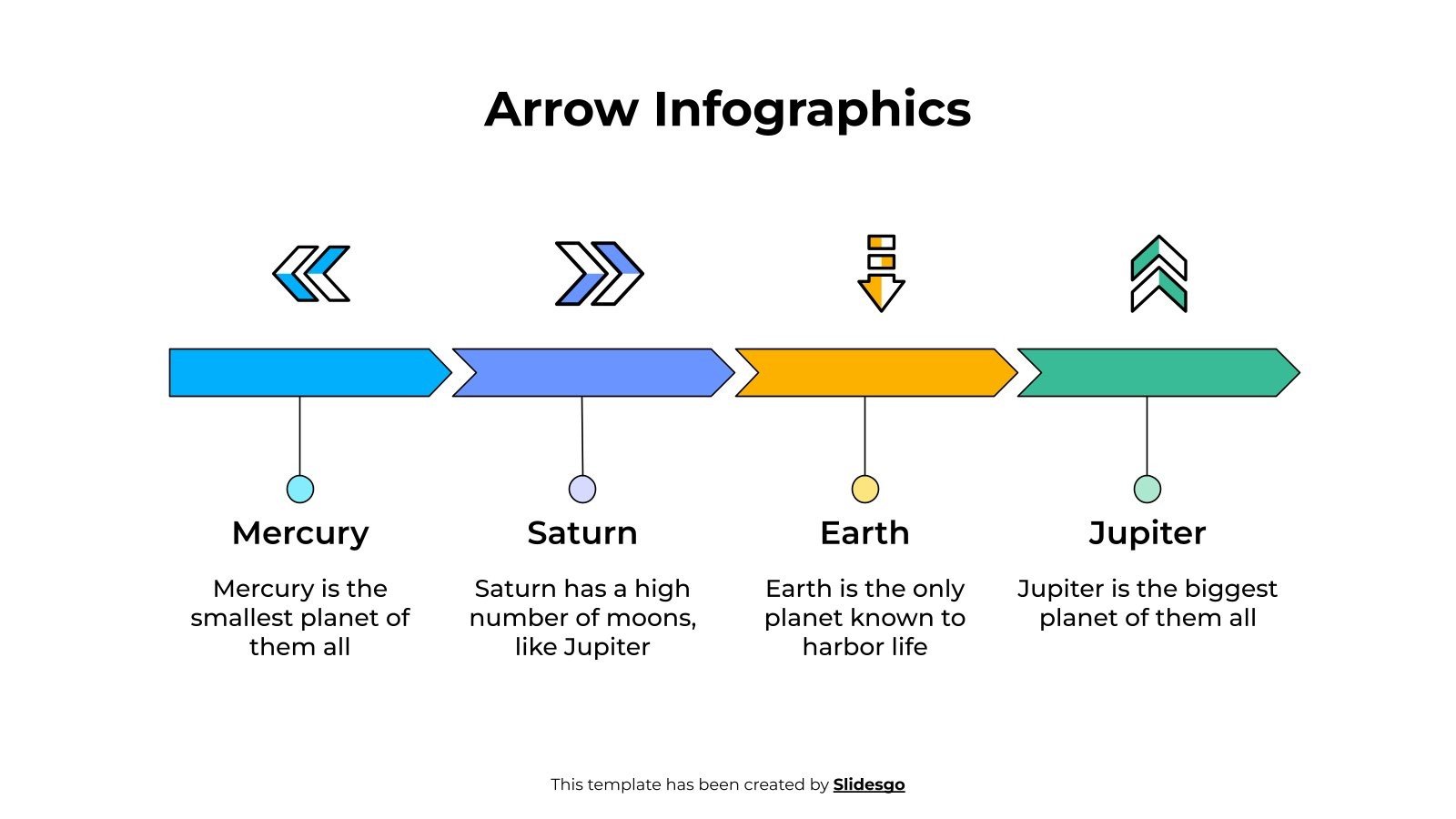 Arrow Infographics

Mercury

Mercury is the smallest planet of them all

Saturn

Saturn has a high number of moons, like Jupiter

Earth

Earth is the only planet known to harbor life

Jupiter

Jupiter is the biggest planet of them all

This template has been created by Slidesgo